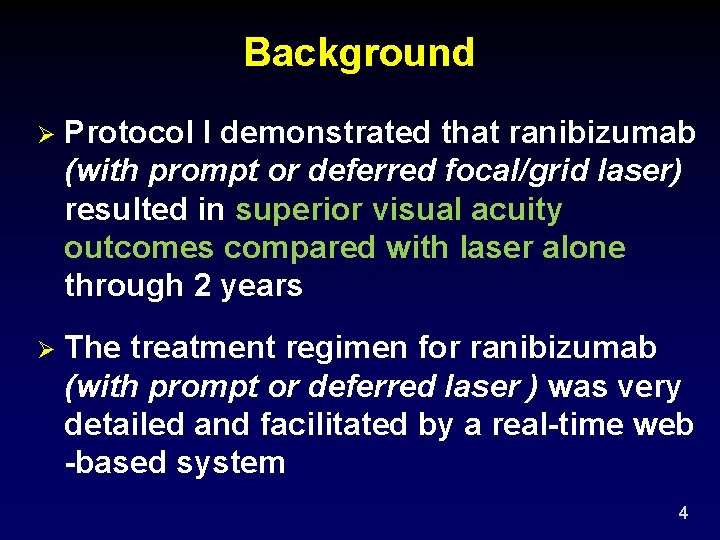 Background

➢ Protocol I demonstrated that ranibizumab (with prompt or deferred focal/grid laser) resulted in superior visual acuity outcomes compared with laser alone through 2 years

➢ The treatment regimen for ranibizumab (with prompt or deferred laser ) was very detailed and facilitated by a real-time web -based system

4